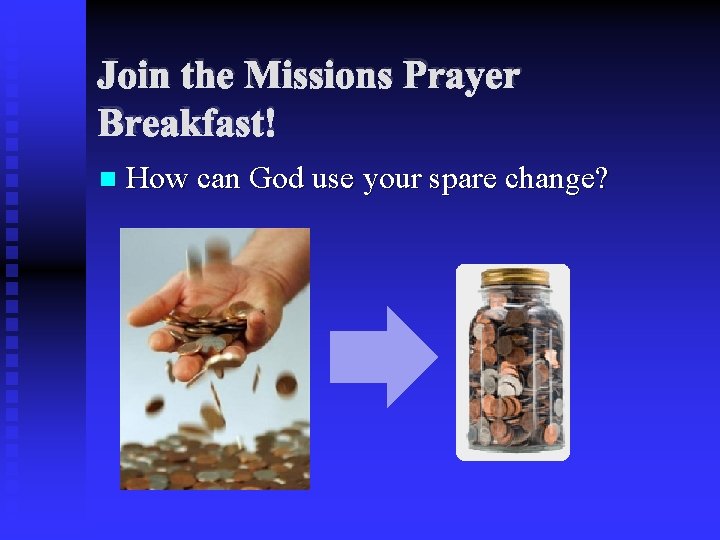 Join the Missions Prayer Breakfast!

How can God use your spare change?